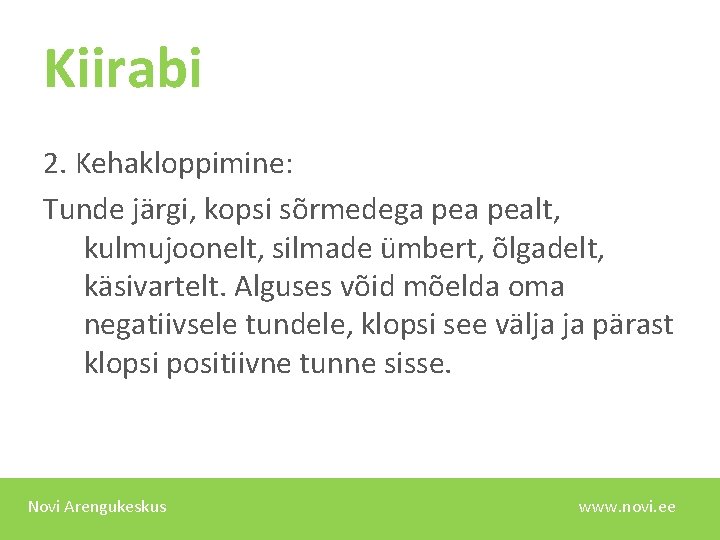 Kiirabi

2. Kehakloppimine:

Tunde järgi, kopsi sõrmedega pea pealt, kulmujoonelt, silmade ümbert, õlgadelt, käsivartelt. Alguses võid mõelda oma negatiivsele tundele, klopsi see välja ja pärast klopsi positiivne tunne sisse.

Novi Arengukeskus

www.novi.ee